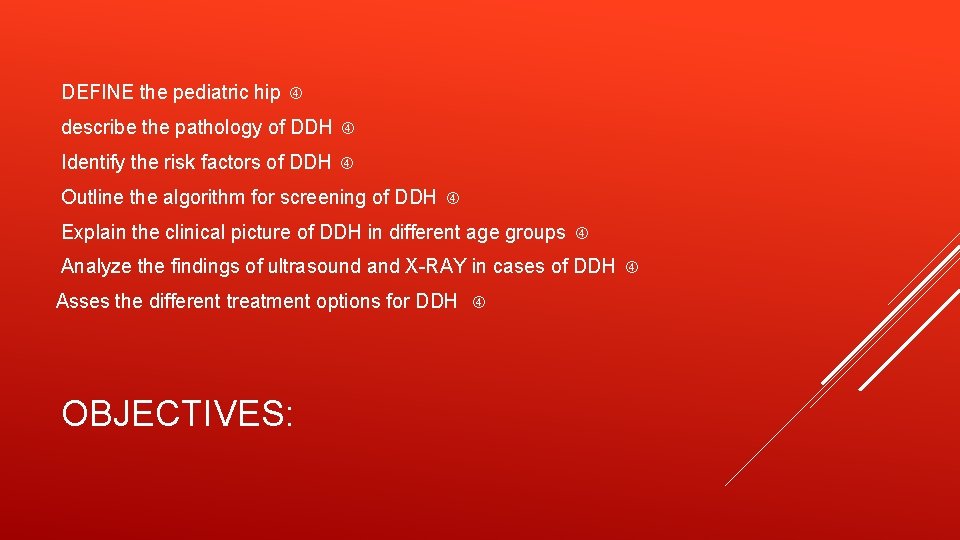 DEFINE the pediatric hip 

describe the pathology of DDH 

Identify the risk factors of DDH 

Outline the algorithm for screening of DDH 

Explain the clinical picture of DDH in different age groups 

Analyze the findings of ultrasound and X-RAY in cases of DDH 

Asses the different treatment options for DDH 

OBJECTIVES: